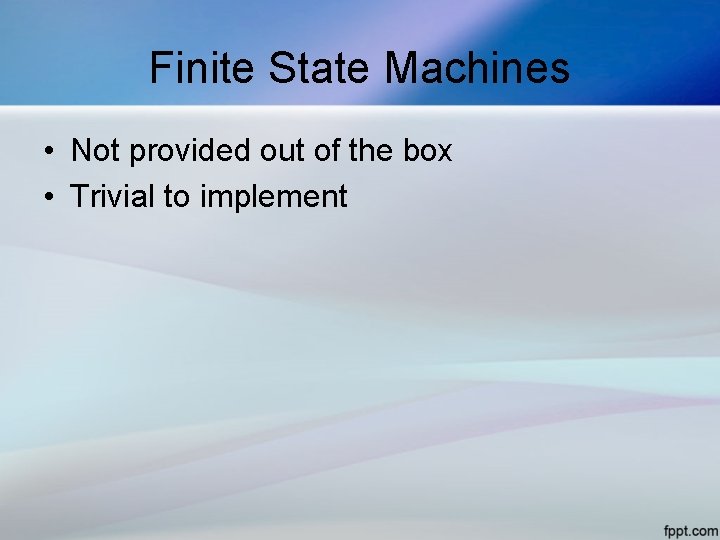 Finite State Machines

• Not provided out of the box
• Trivial to implement

fppt.com